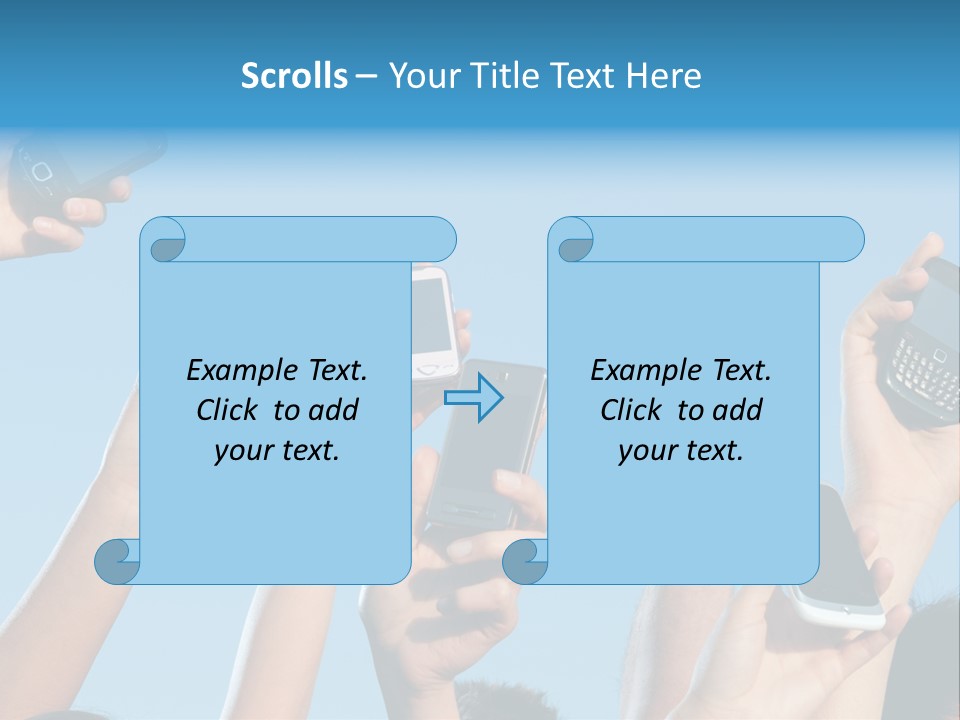 Scrolls – Your Title Text Here

Example Text. Click to add your text.

Example Text. Click to add your text.